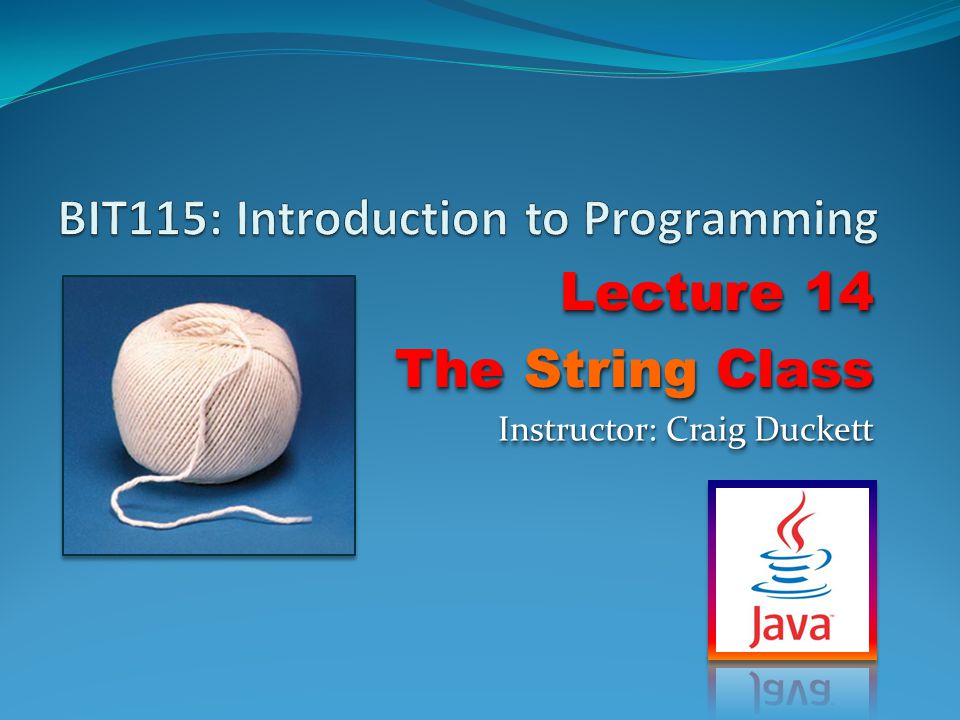 BIT115: Introduction to Programming

Lecture 14

The String Class

Instructor: Craig Duckett

Java